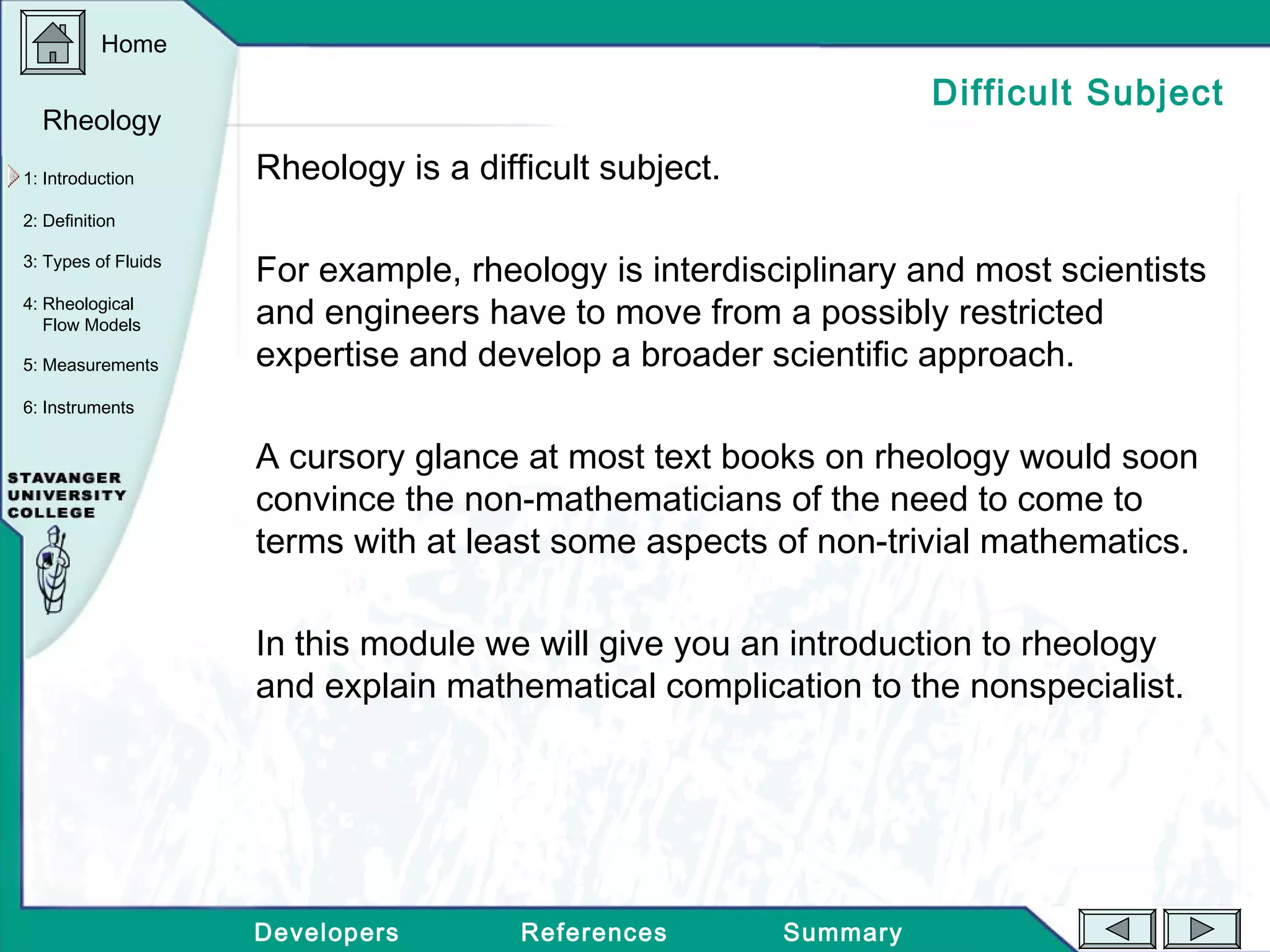 Home

Rheology

1: Introduction

2: Definition

3: Types of Fluids

4: Rheological Flow Models

5: Measurements

6: Instruments

STAVANGER UNIVERSITY COLLEGE

Difficult Subject

Rheology is a difficult subject.

For example, rheology is interdisciplinary and most scientists and engineers have to move from a possibly restricted expertise and develop a broader scientific approach.

A cursory glance at most text books on rheology would soon convince the non-mathematicians of the need to come to terms with at least some aspects of non-trivial mathematics.

In this module we will give you an introduction to rheology and explain mathematical complication to the nonspecialist.

Developers

References

Summary